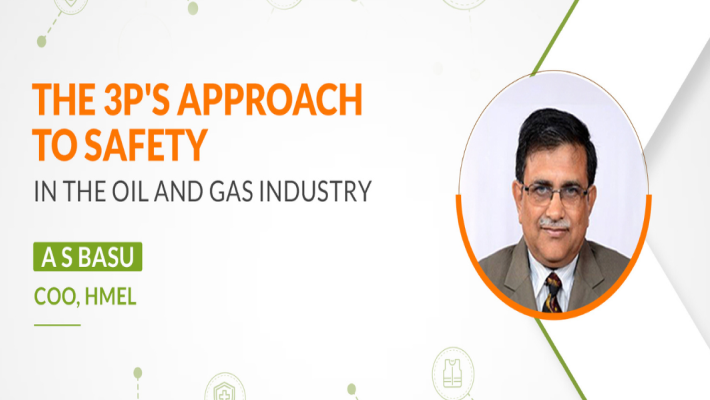 THE 3P'S APPROACH TO SAFETY
IN THE OIL AND GAS INDUSTRY

A S BASU
COO, HMEL